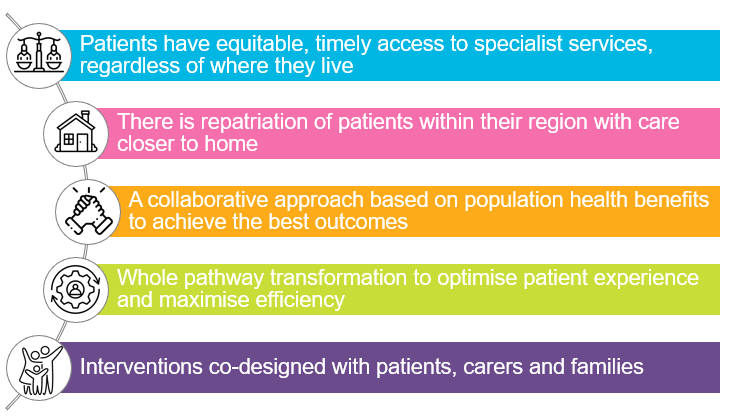 Patients have equitable, timely access to specialist services, regardless of where they live

There is repatriation of patients within their region with care closer to home

A collaborative approach based on population health benefits to achieve the best outcomes

Whole pathway transformation to optimise patient experience and maximise efficiency

Interventions co-designed with patients, carers and families